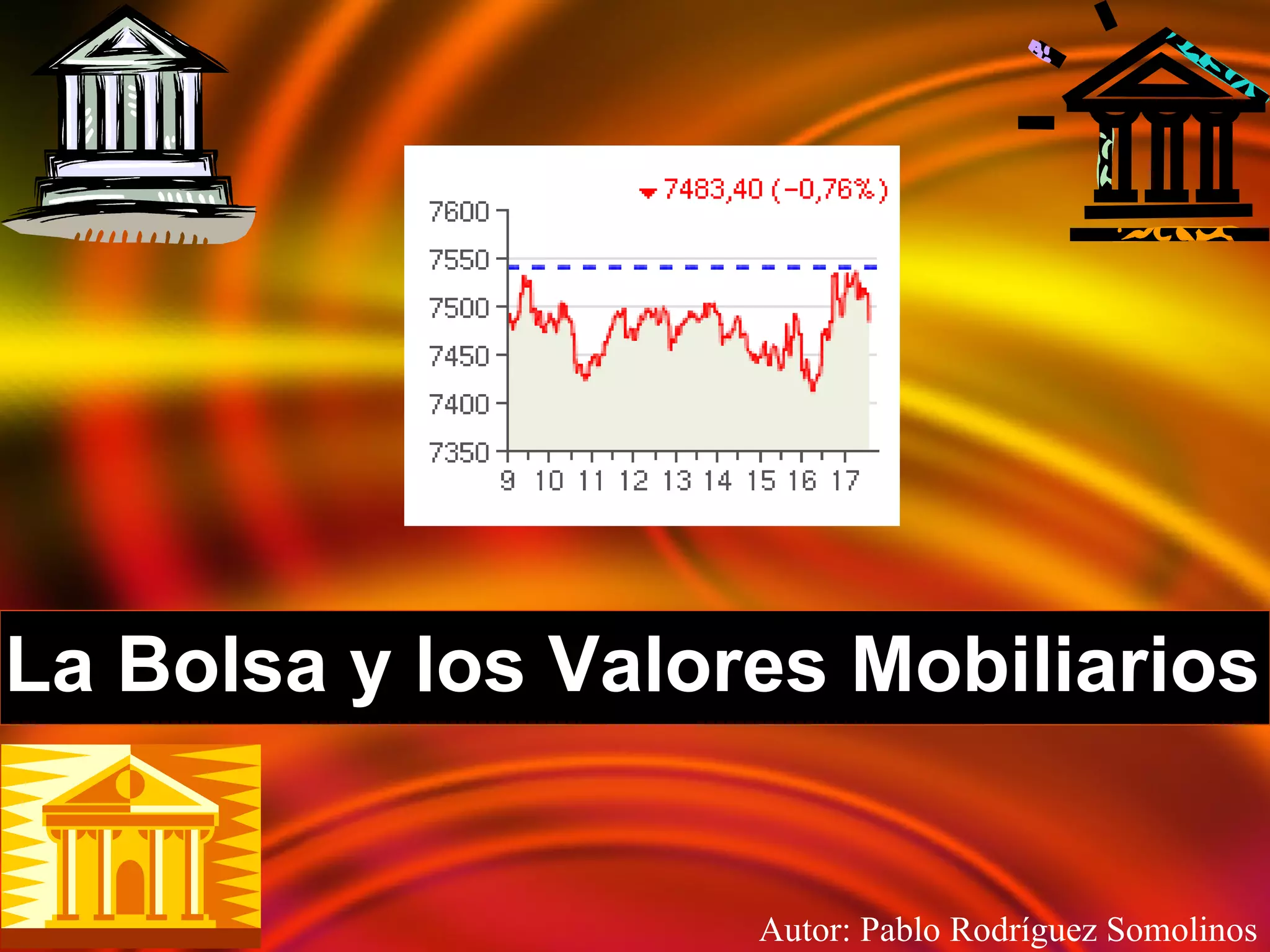 7483,40 (-0,76%)

7600
7550
7500
7450
7400
7350

9 10 11 12 13 14 15 16 17

La Bolsa y los Valores Mobiliarios

Autor: Pablo Rodríguez Somolinos